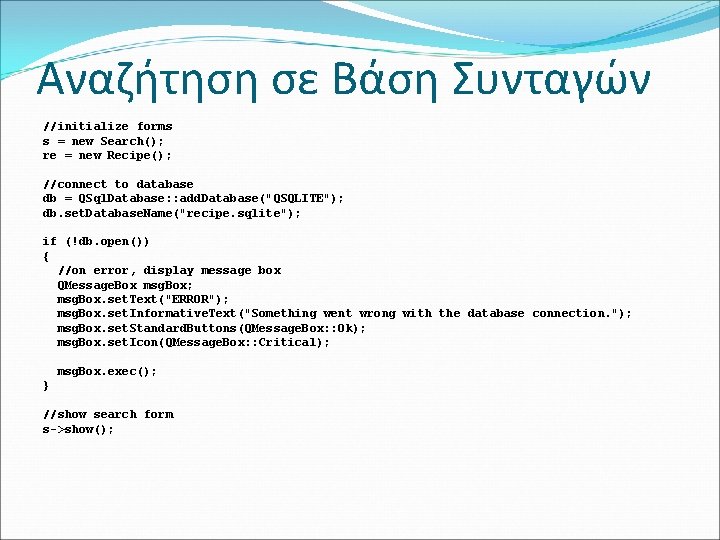 Αναζήτηση σε Βάση Συνταγών

//initialize forms
s = new Search();
re = new Recipe();

//connect to database
db = QSqlDatabase::addDatabase("QSQLITE");
db.setDatabaseName("recipe.sqlite");

if (!db.open())
{
  //on error, display message box
  QMessageBox msgBox;
  msgBox.setText("ERROR");
  msgBox.setInformativeText("Something went wrong with the database connection.");
  msgBox.setStandardButtons(QMessageBox::Ok);
  msgBox.setIcon(QMessageBox::Critical);

  msgBox.exec();
}

//show search form
s->show();